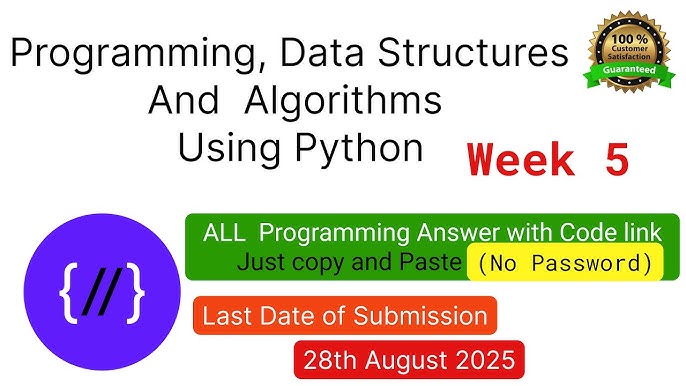 Programming, Data Structures And Algorithms Using Python

100 % Customer Satisfaction Guaranteed

Week 5

{//}

ALL Programming Answer with Code link Just copy and Paste (No Password)

Last Date of Submission

28th August 2025